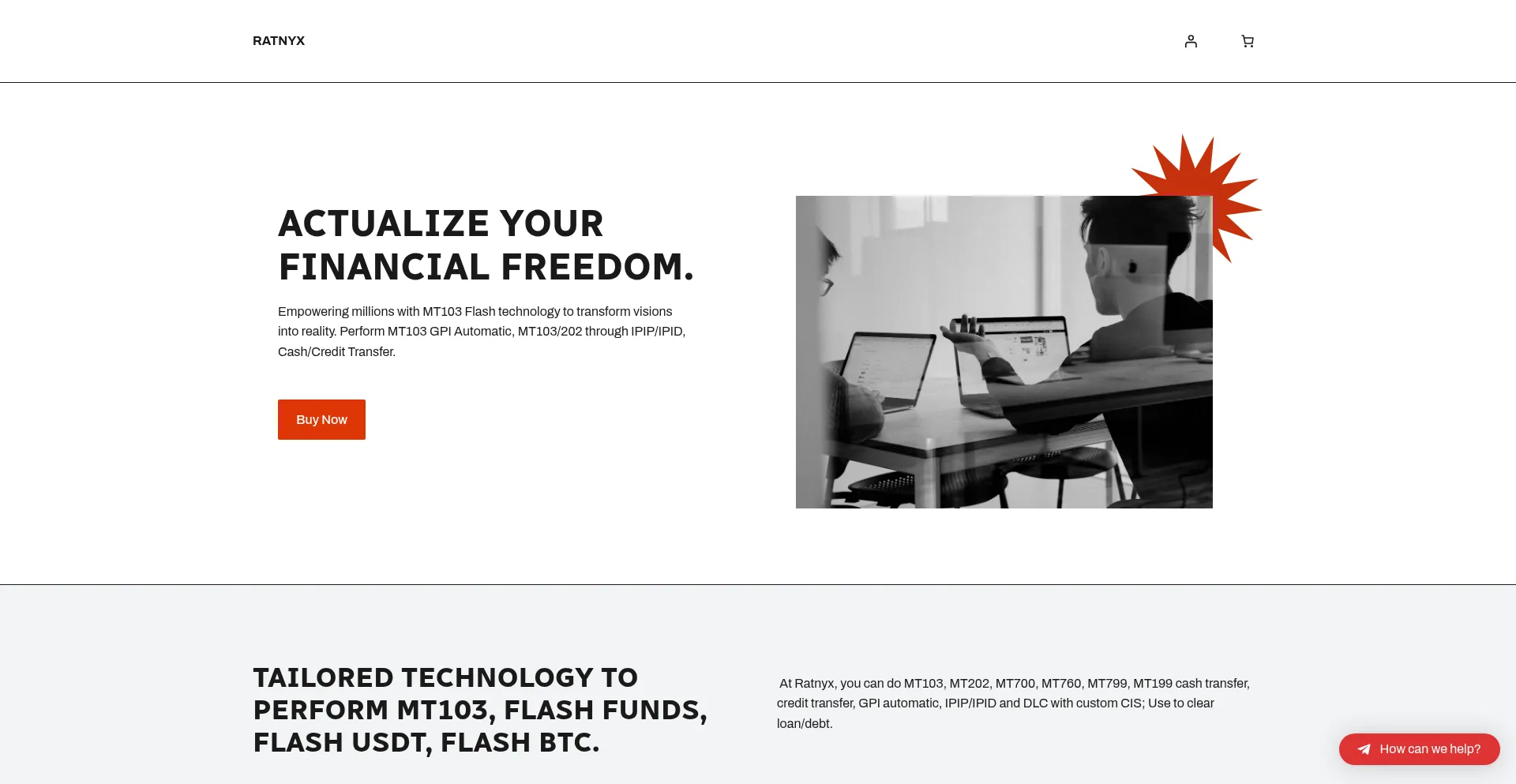 RATNYX

ACTUALIZE YOUR FINANCIAL FREEDOM.

Empowering millions with MT103 Flash technology to transform visions into reality. Perform MT103 GPI Automatic, MT103/202 through IPIP/IPID, Cash/Credit Transfer.

Buy Now

TAILORED TECHNOLOGY TO PERFORM MT103, FLASH FUNDS, FLASH USDT, FLASH BTC.

At Ratnyx, you can do MT103, MT202, MT700, MT760, MT799, MT199 cash transfer, credit transfer, GPI automatic, IPIP/IPID and DLC with custom CIS; Use to clear loan/debt.

How can we help?